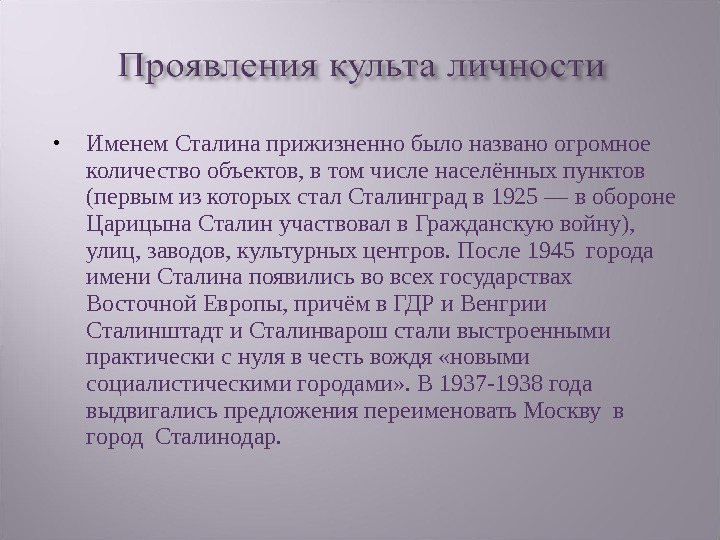 Проявления культа личности

• Именем Сталина прижизненно было названо огромное количество объектов, в том числе населённых пунктов (первым из которых стал Сталинград в 1925 — в обороне Царицына Сталин участвовал в Гражданскую войну), улиц, заводов, культурных центров. После 1945 города имени Сталина появились во всех государствах Восточной Европы, причём в ГДР и Венгрии Сталинштадт и Сталинварош стали выстроенными практически с нуля в честь вождя «новыми социалистическими городами». В 1937-1938 года выдвигались предложения переименовать Москву в город Сталинодар.